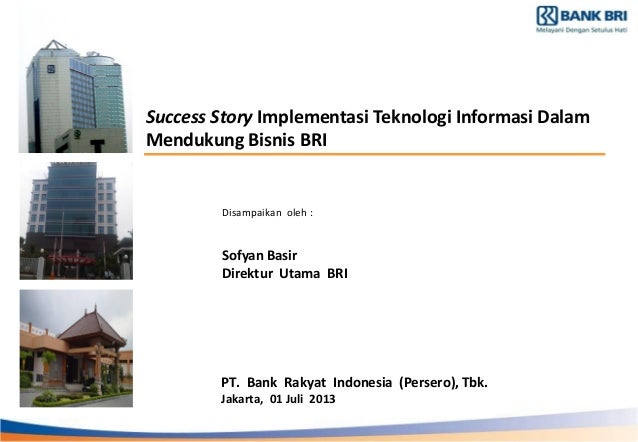 BANK BRI
Melayani Dengan Setulus Hati

Success Story Implementasi Teknologi Informasi Dalam Mendukung Bisnis BRI

Disampaikan oleh :

Sofyan Basir
Direktur Utama BRI

PT. Bank Rakyat Indonesia (Persero), Tbk.
Jakarta, 01 Juli 2013